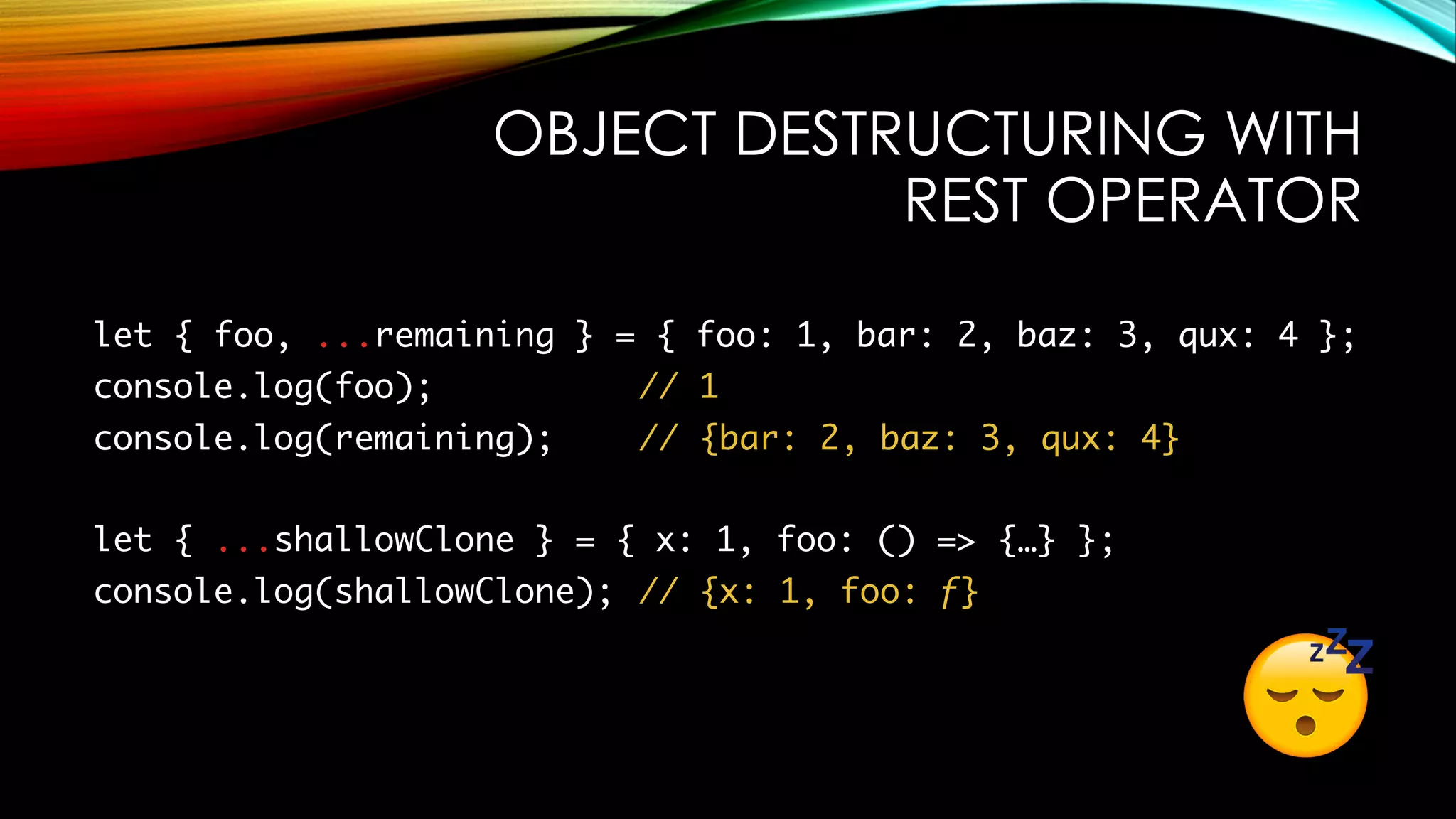 OBJECT DESTRUCTURING WITH REST OPERATOR

let { foo, ...remaining } = { foo: 1, bar: 2, baz: 3, qux: 4 };
console.log(foo);           // 1
console.log(remaining);     // {bar: 2, baz: 3, qux: 4}

let { ...shallowClone } = { x: 1, foo: () => {…} };
console.log(shallowClone); // {x: 1, foo: f}

zZZ